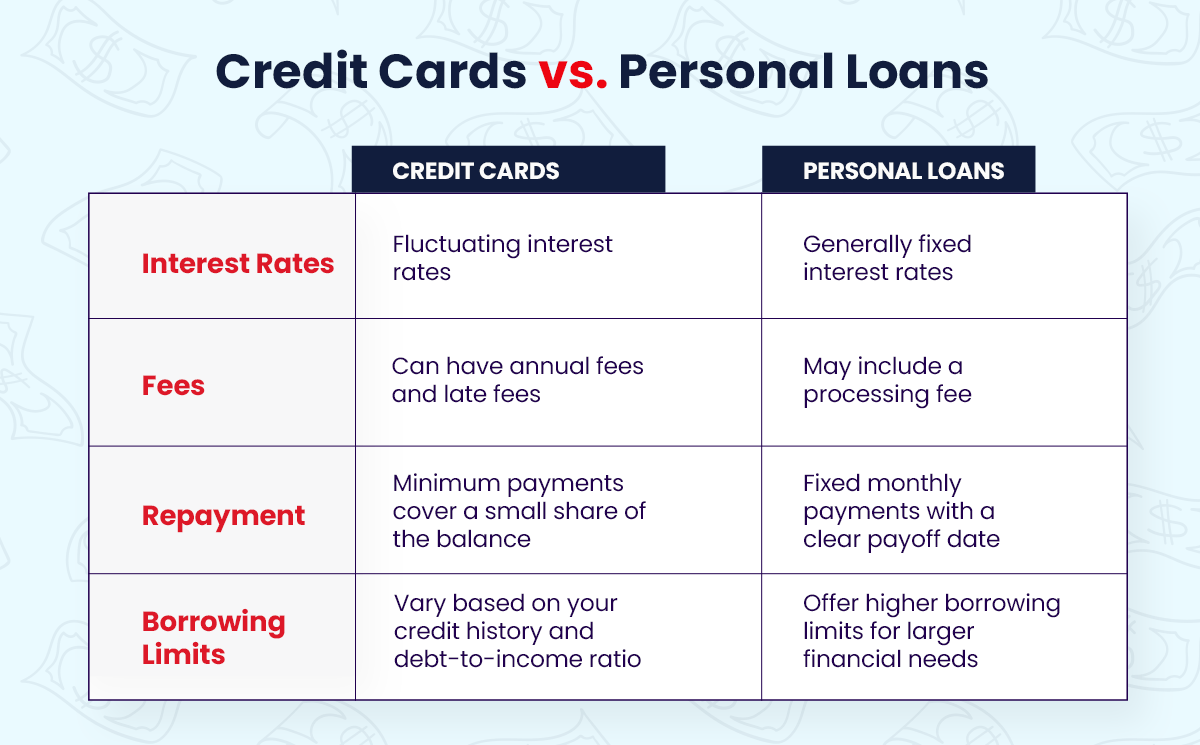 Credit Cards vs. Personal Loans

| | CREDIT CARDS | PERSONAL LOANS |
|---|---|---|
| Interest Rates | Fluctuating interest rates | Generally fixed interest rates |
| Fees | Can have annual fees and late fees | May include a processing fee |
| Repayment | Minimum payments cover a small share of the balance | Fixed monthly payments with a clear payoff date |
| Borrowing Limits | Vary based on your credit history and debt-to-income ratio | Offer higher borrowing limits for larger financial needs |